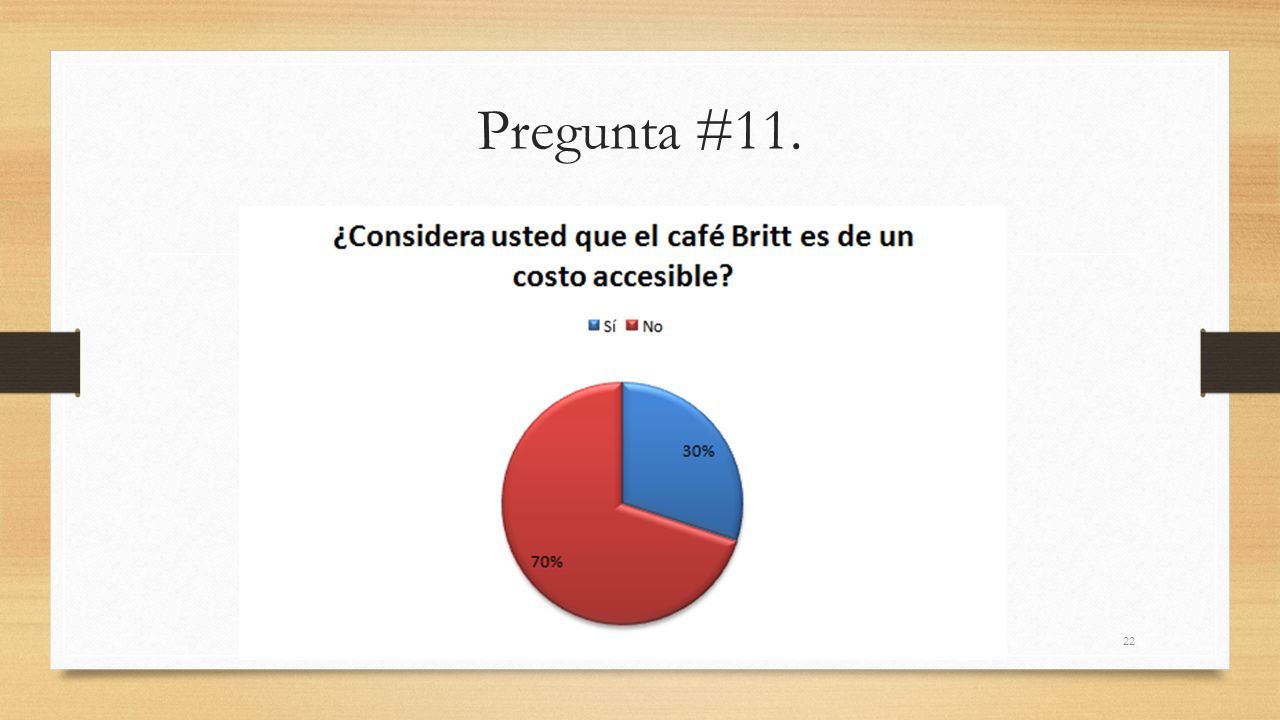 Pregunta #11.

¿Considera usted que el café Britt es de un costo accesible?

Sí No

30%

70%

22